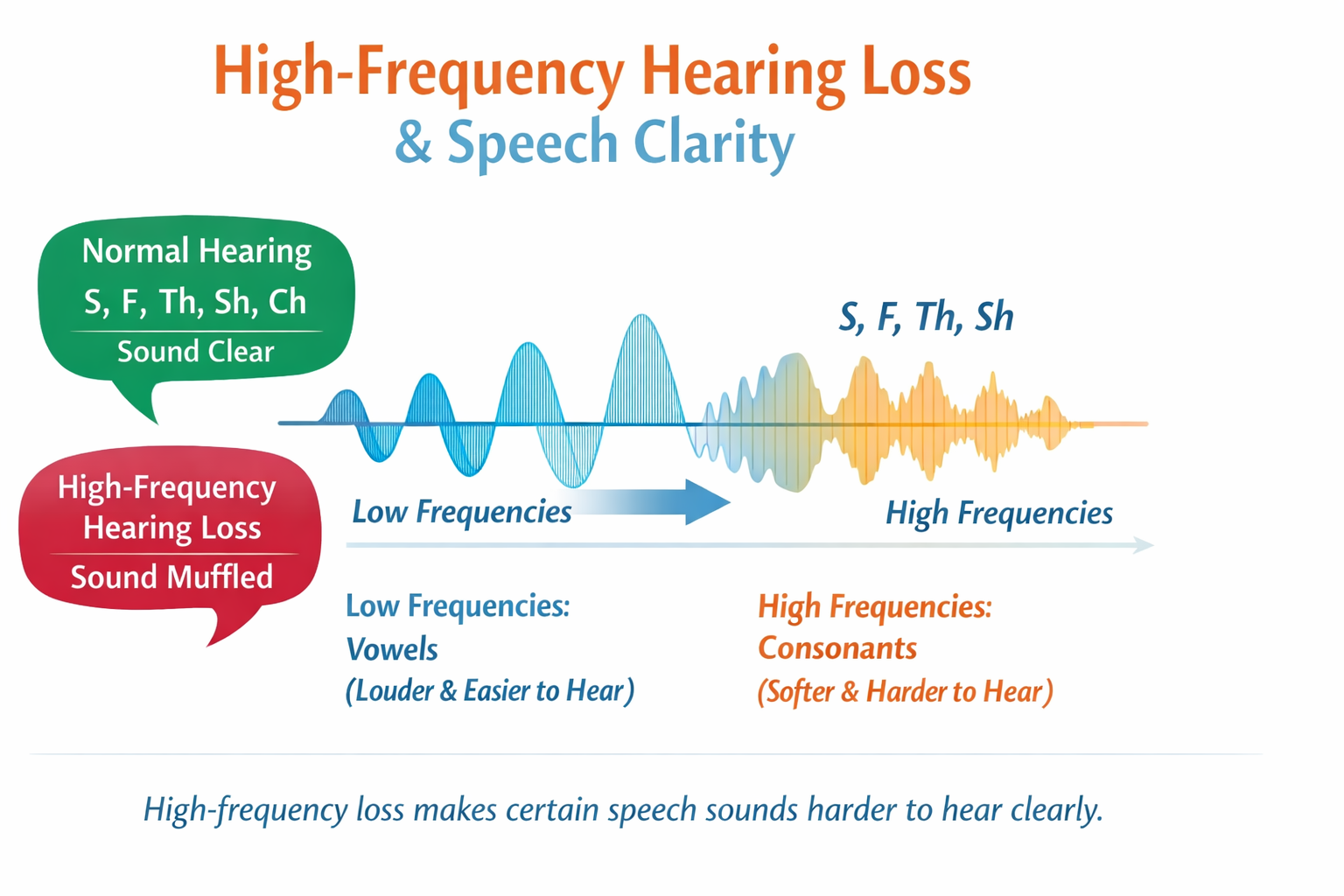 High-Frequency Hearing Loss
& Speech Clarity

Normal Hearing
S, F, Th, Sh, Ch
Sound Clear

High-Frequency Hearing Loss
Sound Muffled

S, F, Th, Sh

Low Frequencies

High Frequencies

Low Frequencies:
Vowels
(Louder & Easier to Hear)

High Frequencies:
Consonants
(Softer & Harder to Hear)

High-frequency loss makes certain speech sounds harder to hear clearly.